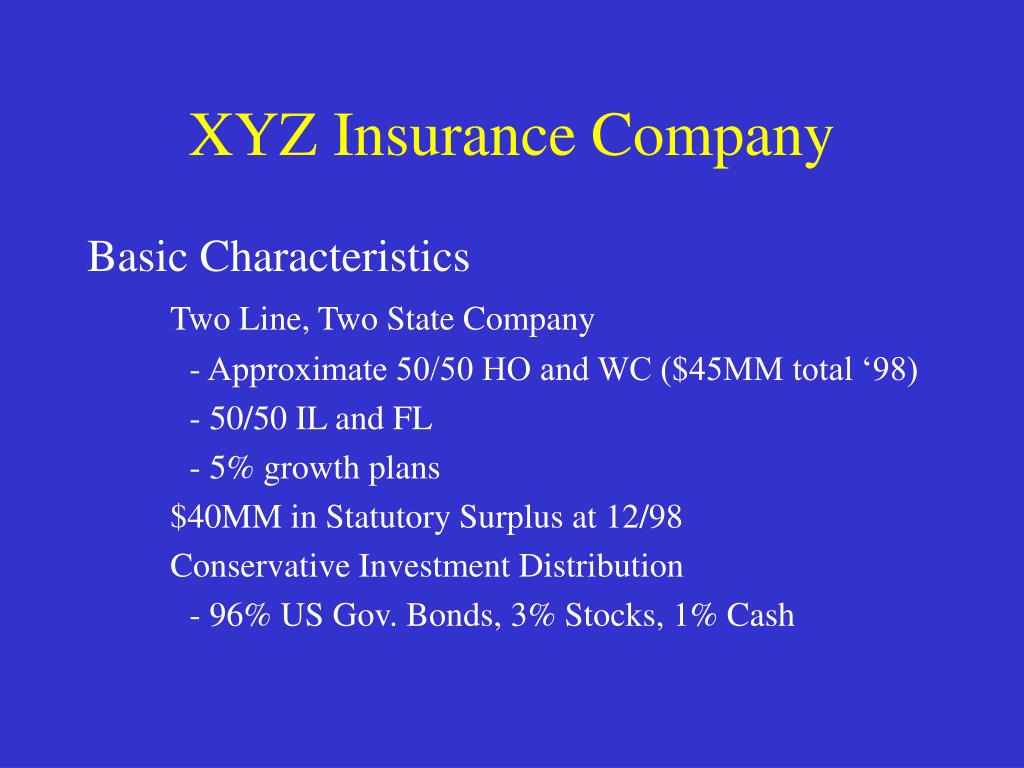 XYZ Insurance Company

Basic Characteristics

Two Line, Two State Company

- Approximate 50/50 HO and WC (\$45MM total ‘98)

- 50/50 IL and FL

- 5% growth plans

\$40MM in Statutory Surplus at 12/98

Conservative Investment Distribution

- 96% US Gov. Bonds, 3% Stocks, 1% Cash